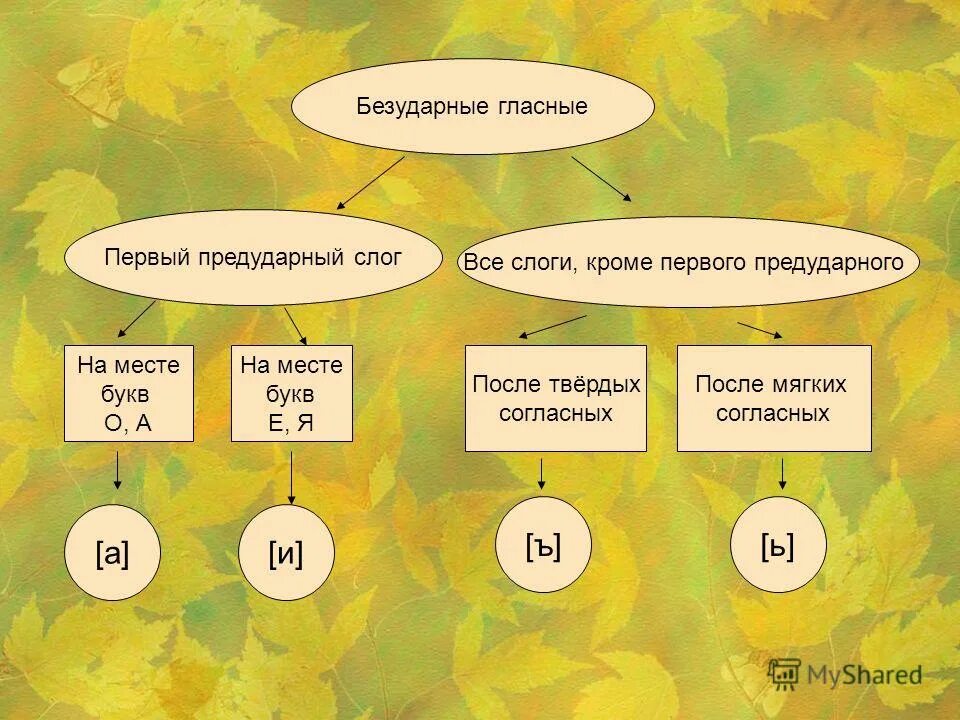 Безударные гласные

Первый предударный слог

Все слоги, кроме первого предударного

На месте букв О, А

На месте букв Е, Я

После твёрдых согласных

После мягких согласных

[а]

[и]

[ъ]

[ь]

MyShared